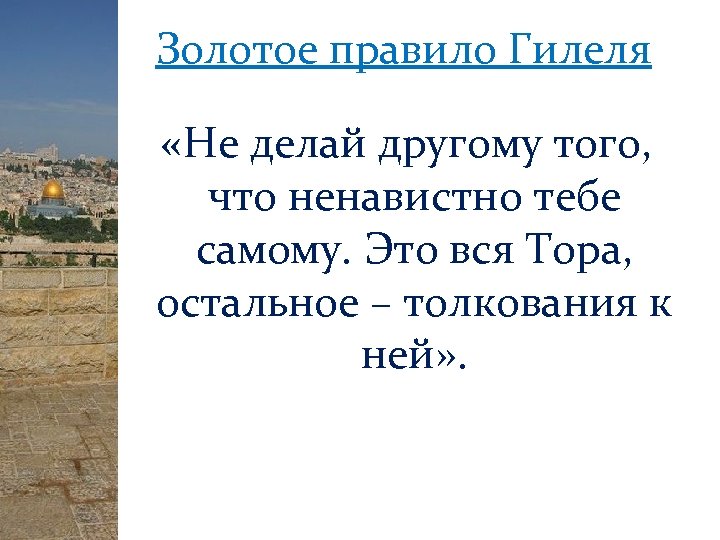 Золотое правило Гилеля

«Не делай другому того, что ненавистно тебе самому. Это вся Тора, остальное – толкования к ней».